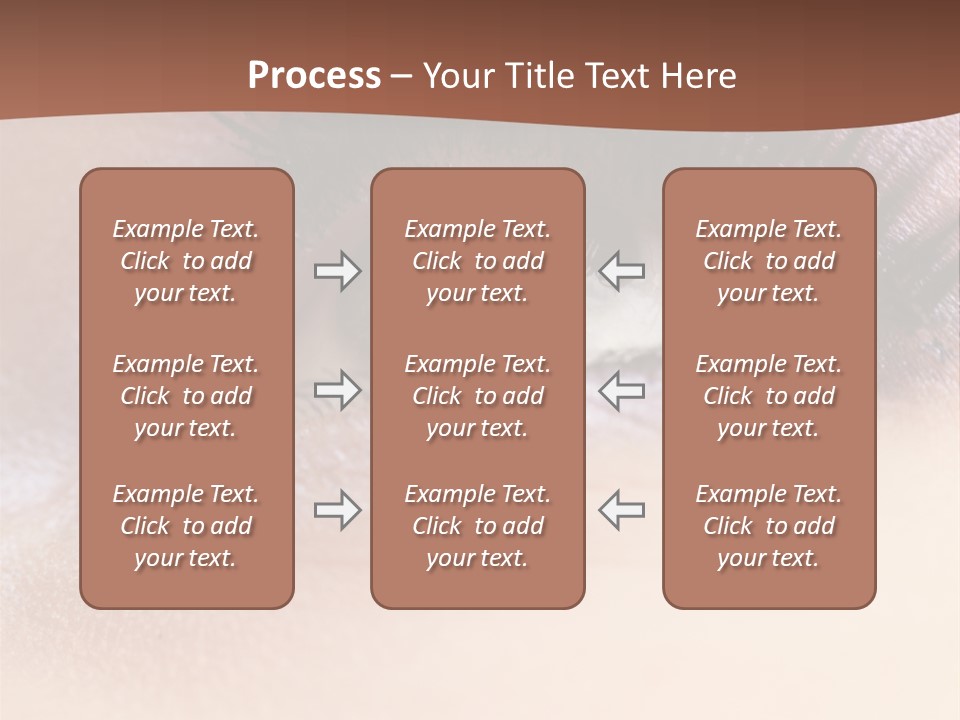 Process – Your Title Text Here

Example Text. Click to add your text.

Example Text. Click to add your text.

Example Text. Click to add your text.

Example Text. Click to add your text.

Example Text. Click to add your text.

Example Text. Click to add your text.

Example Text. Click to add your text.

Example Text. Click to add your text.

Example Text. Click to add your text.